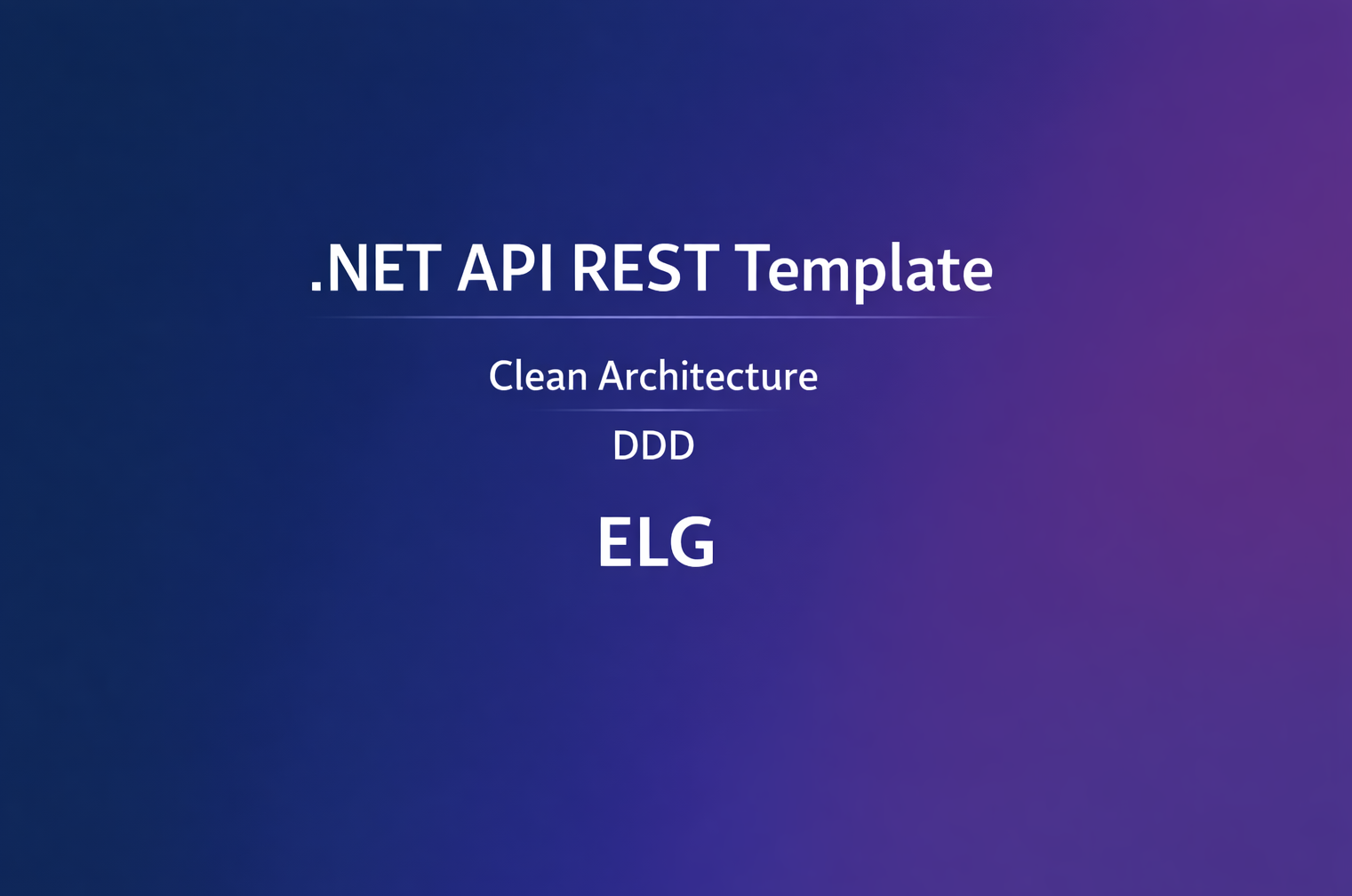 .NET API REST Template

Clean Architecture

DDD

ELG